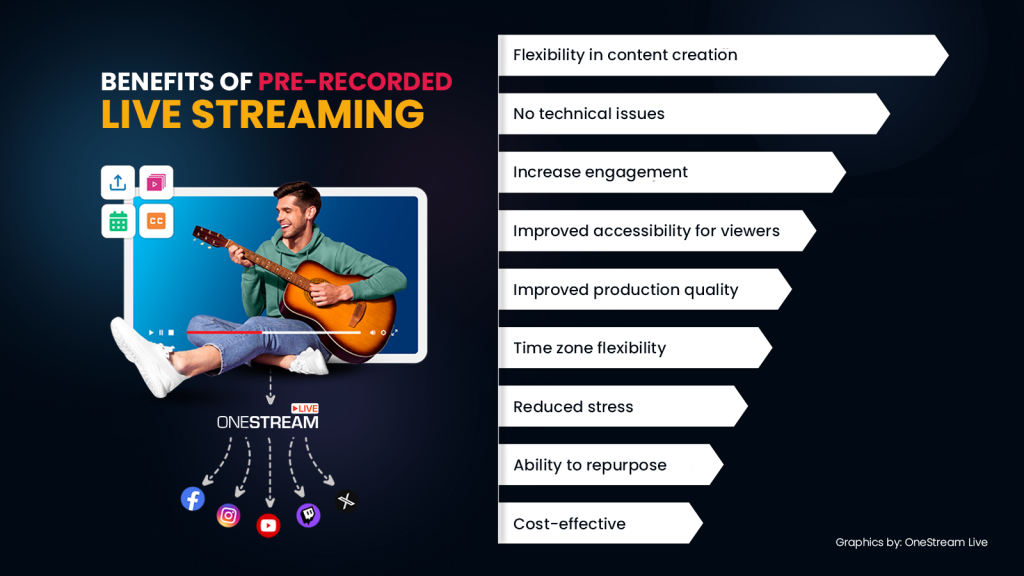 BENEFITS OF PRE-RECORDED LIVE STREAMING

CC

ONESTREAM LIVE

Flexibility in content creation

No technical issues

Increase engagement

Improved accessibility for viewers

Improved production quality

Time zone flexibility

Reduced stress

Ability to repurpose

Cost-effective

Graphics by: OneStream Live